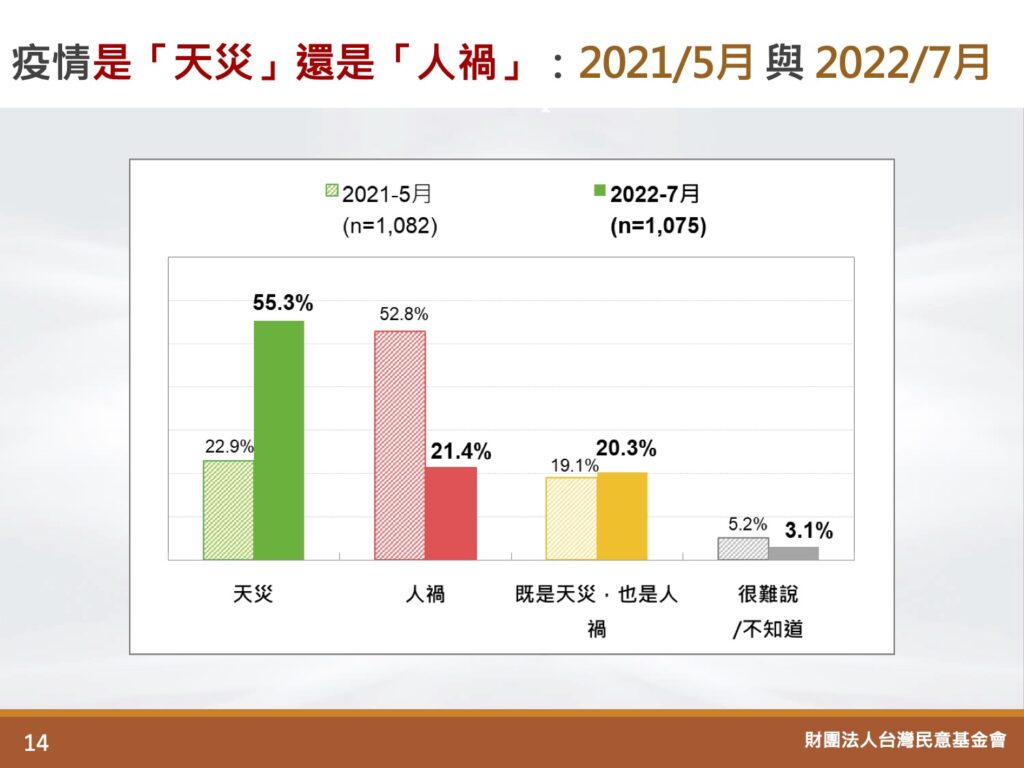 疫情是「天災」還是「人禍」：2021/5月 與 2022/7月

2021-5月 (n=1,082)
2022-7月 (n=1,075)

22.9%
55.3%
52.8%
21.4%
19.1%
20.3%
5.2%
3.1%

天災
人禍
既是天災，也是人禍
很難說/不知道

14
財團法人台灣民意基金會